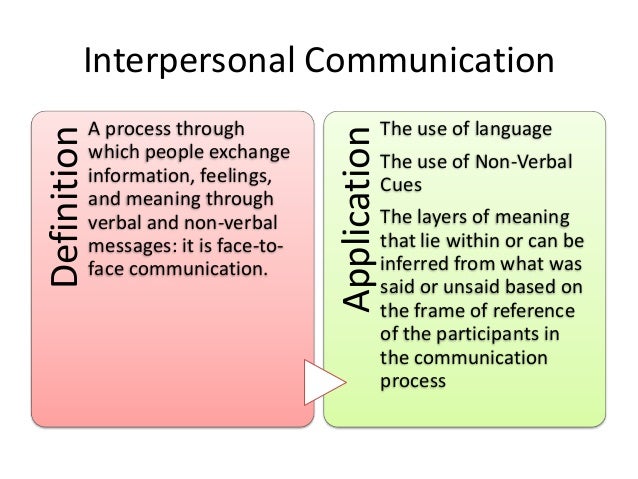 Interpersonal Communication

Definition

A process through which people exchange information, feelings, and meaning through verbal and non-verbal messages: it is face-to-face communication.

Application

The use of language

The use of Non-Verbal Cues

The layers of meaning that lie within or can be inferred from what was said or unsaid based on the frame of reference of the participants in the communication process